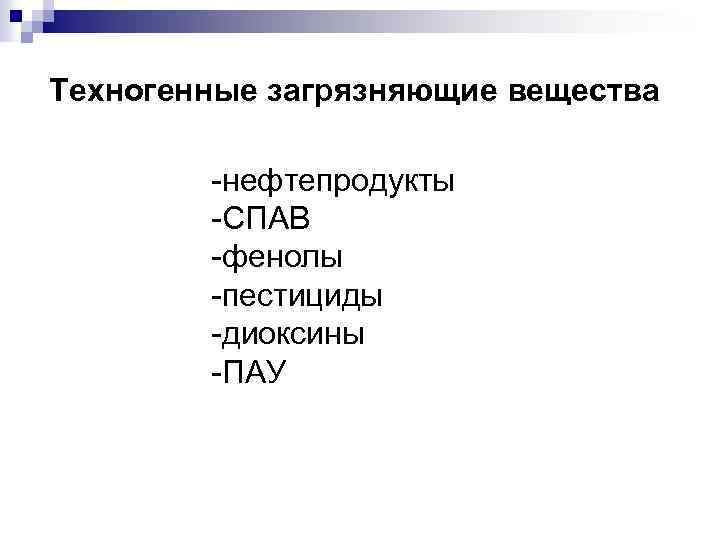 Техногенные загрязняющие вещества

-нефтепродукты
-СПАВ
-фенолы
-пестициды
-диоксины
-ПАУ